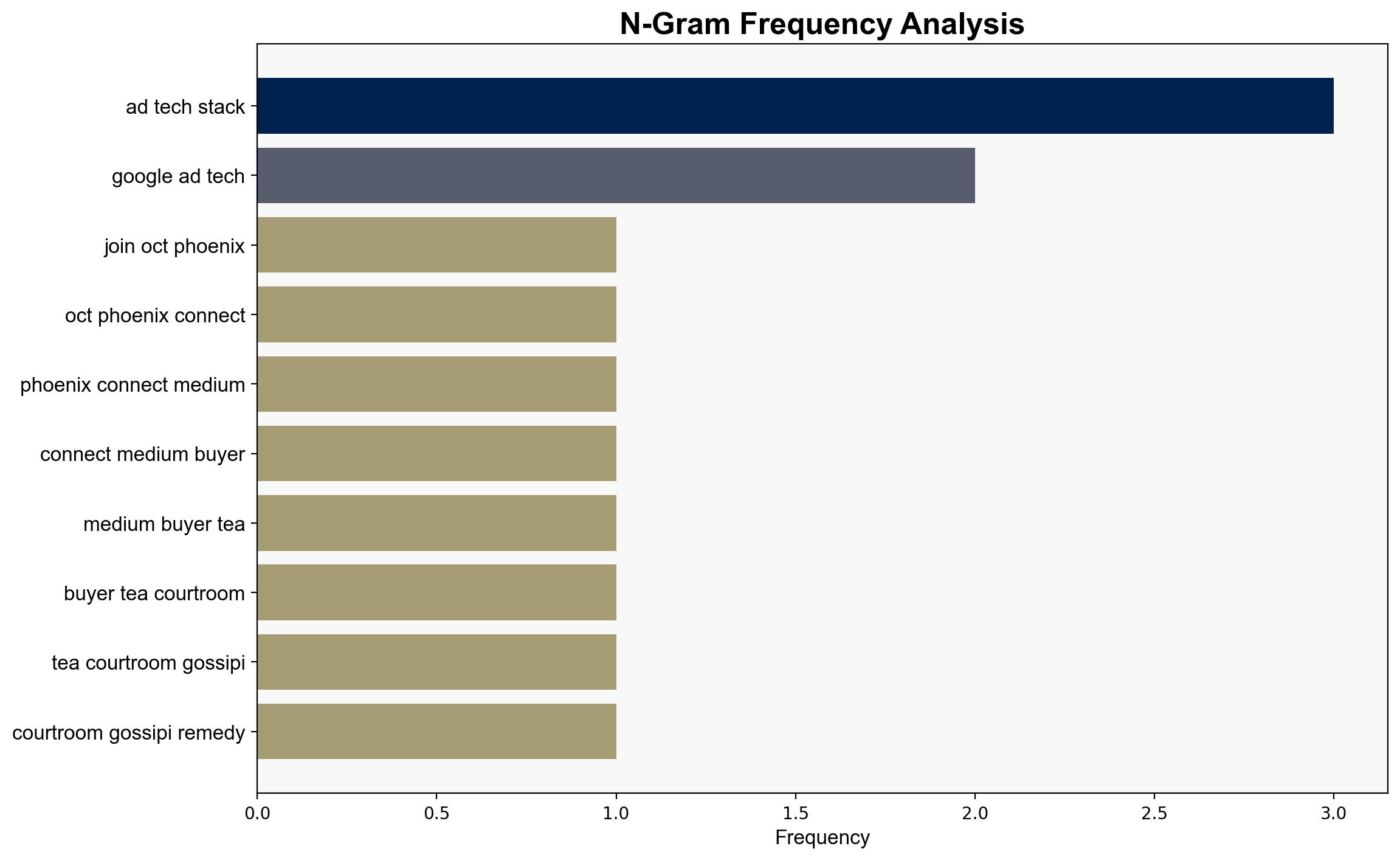 N-Gram Frequency Analysis

ad tech stack
google ad tech
join oct phoenix
oct phoenix connect
phoenix connect medium
connect medium buyer
medium buyer tea
buyer tea courtroom
tea courtroom gossipi
courtroom gossipi remedy

0.0
0.5
1.0
1.5
2.0
2.5
3.0
Frequency